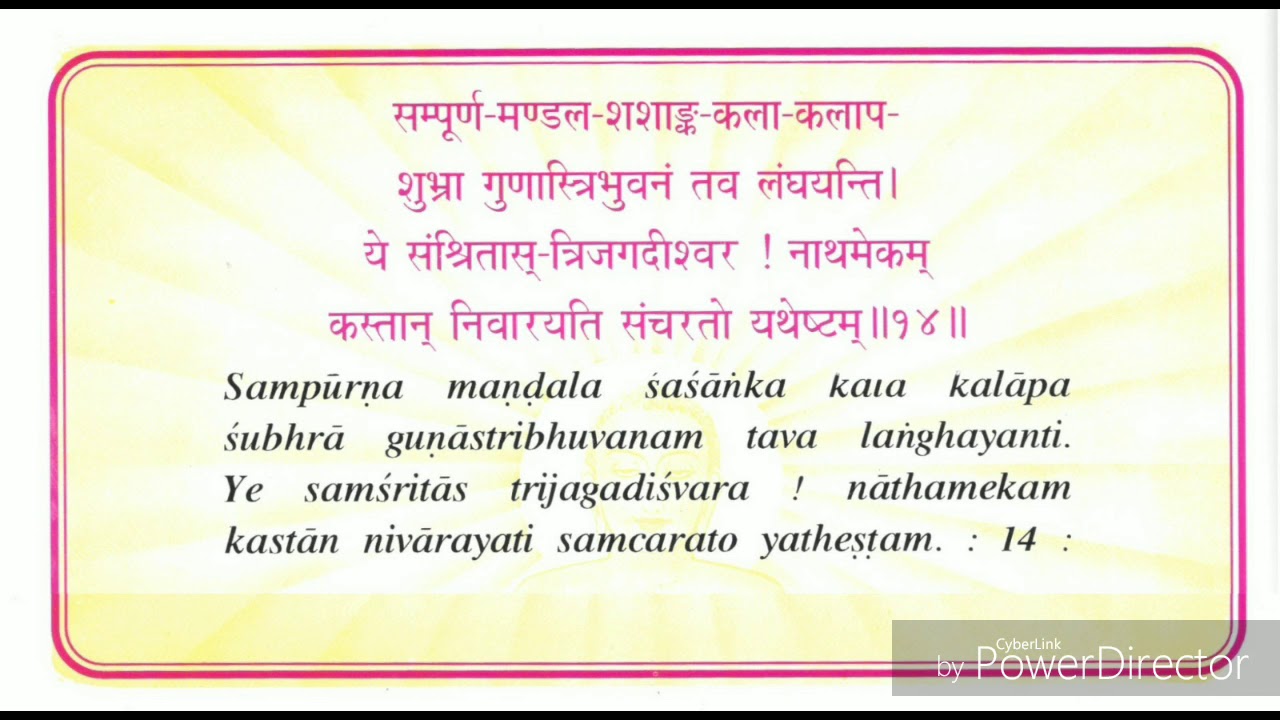 सम्पूर्ण-मण्डल-शशाङ्क-कला-कलाप-
शुभ्रा गुणास्त्रिभुवनं तव लंघयन्ति।
ये संश्रितास्-त्रिजगदीश्वर ! नाथमेकम्
कस्तान् निवारयति संचरतो यथेष्टम्॥१४॥

Sampūrṇa maṇḍala śaśāṅka kaıa kalāpa śubhrā guṇāstribhuvanam tava laṅghayanti. Ye samśritās trijagadiśvara ! nāthamekam kastān nivārayati samcarato yatheṣṭam. : 14 :

CyberLink
by PowerDirector